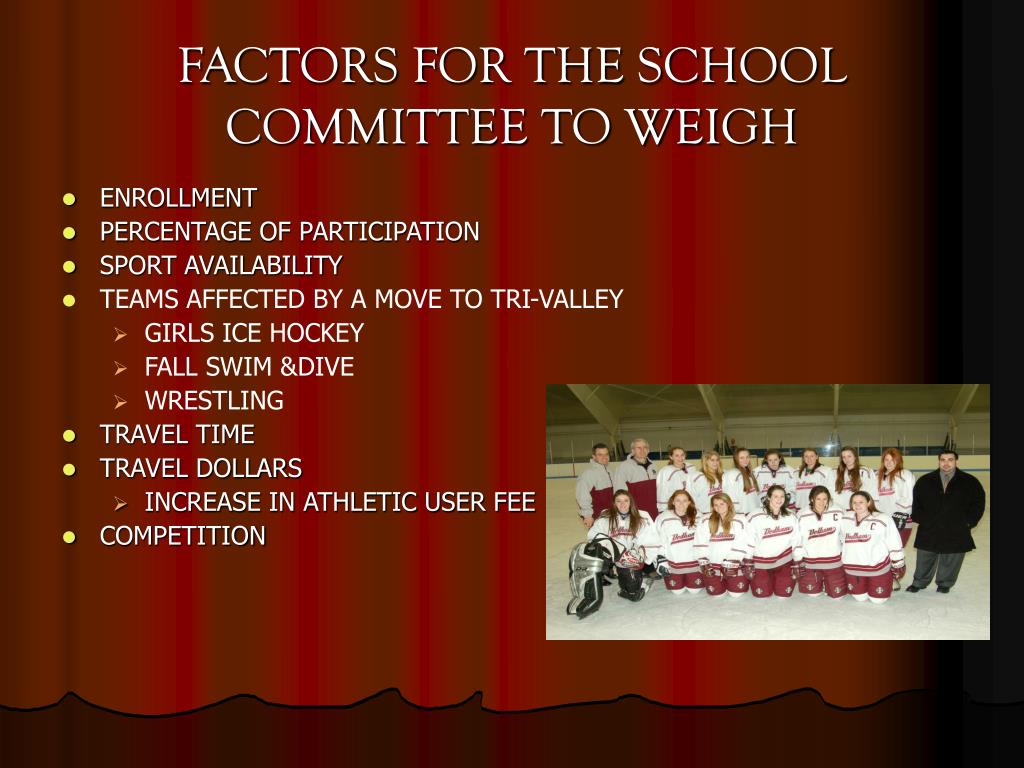 FACTORS FOR THE SCHOOL COMMITTEE TO WEIGH

- ENROLLMENT
- PERCENTAGE OF PARTICIPATION
- SPORT AVAILABILITY
- TEAMS AFFECTED BY A MOVE TO TRI-VALLEY
  - GIRLS ICE HOCKEY
  - FALL SWIM &DIVE
  - WRESTLING
- TRAVEL TIME
- TRAVEL DOLLARS
  - INCREASE IN ATHLETIC USER FEE
- COMPETITION